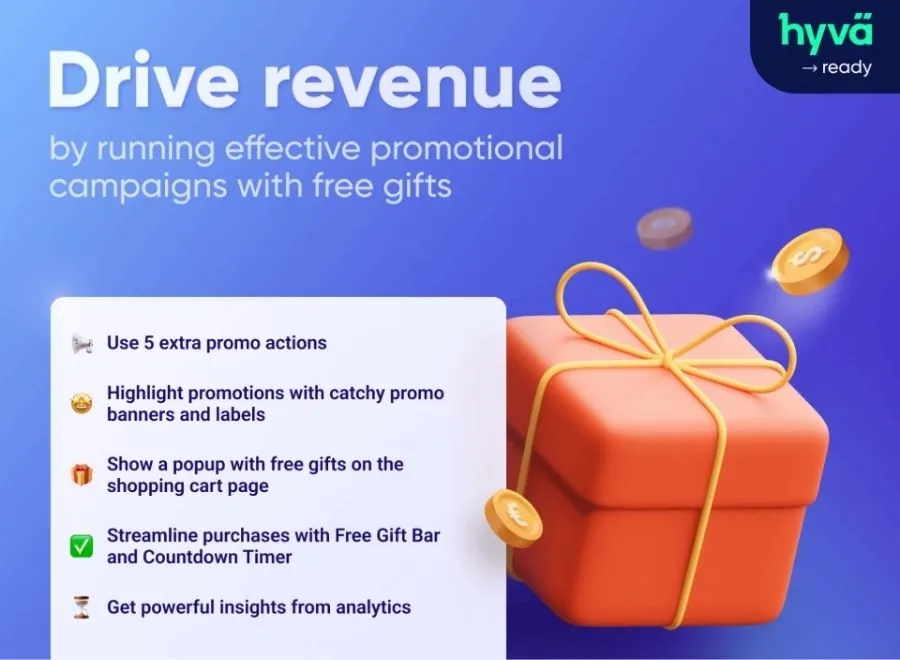 hyvä
→ ready

Drive revenue

by running effective promotional campaigns with free gifts

Use 5 extra promo actions

Highlight promotions with catchy promo banners and labels

Show a popup with free gifts on the shopping cart page

Streamline purchases with Free Gift Bar and Countdown Timer

Get powerful insights from analytics